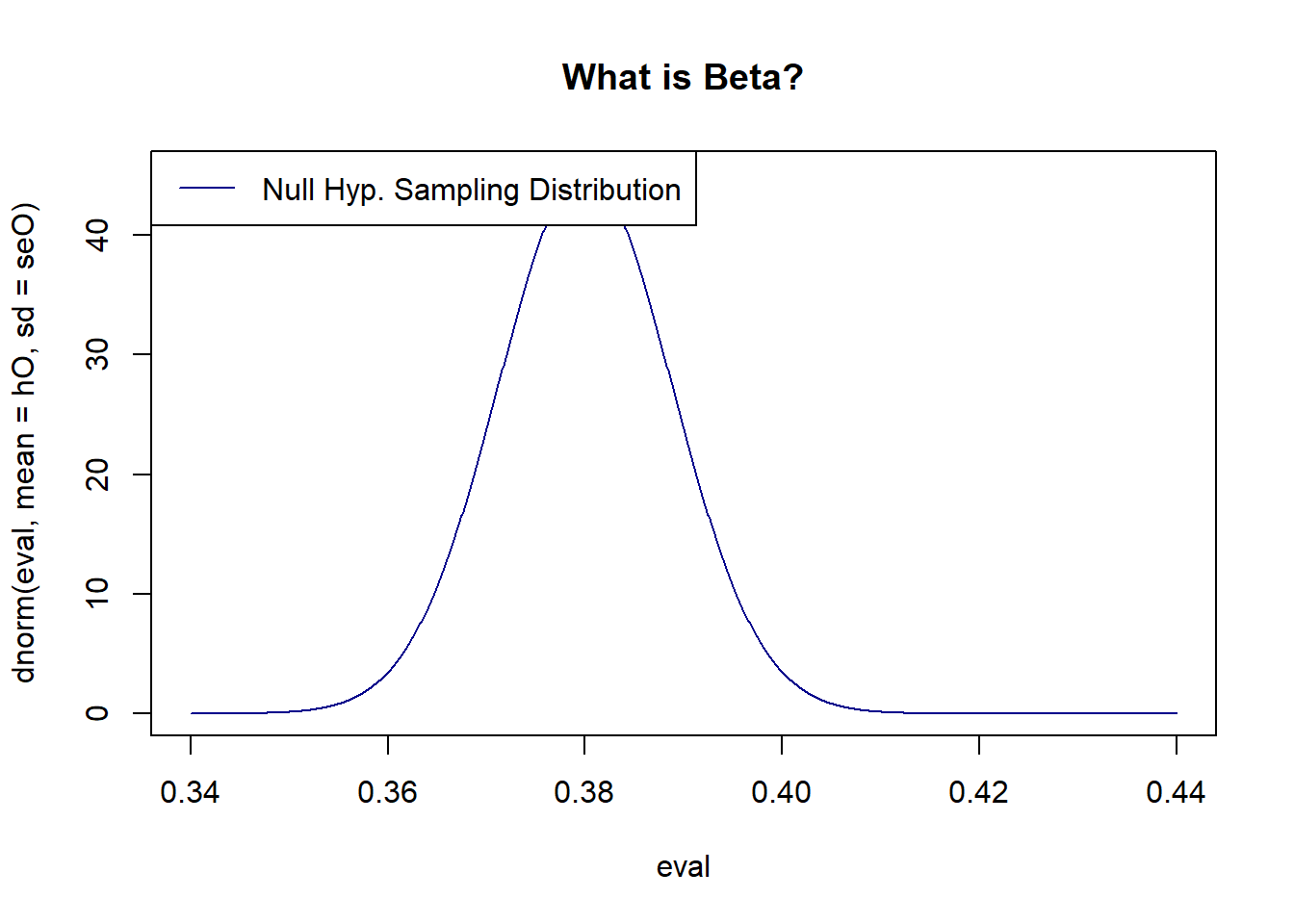 What is Beta?

Null Hyp. Sampling Distribution

dnorm(eval, mean = hO, sd = seO)

0
10
20
30
40

0.34
0.36
0.38
0.40
0.42
0.44

eval